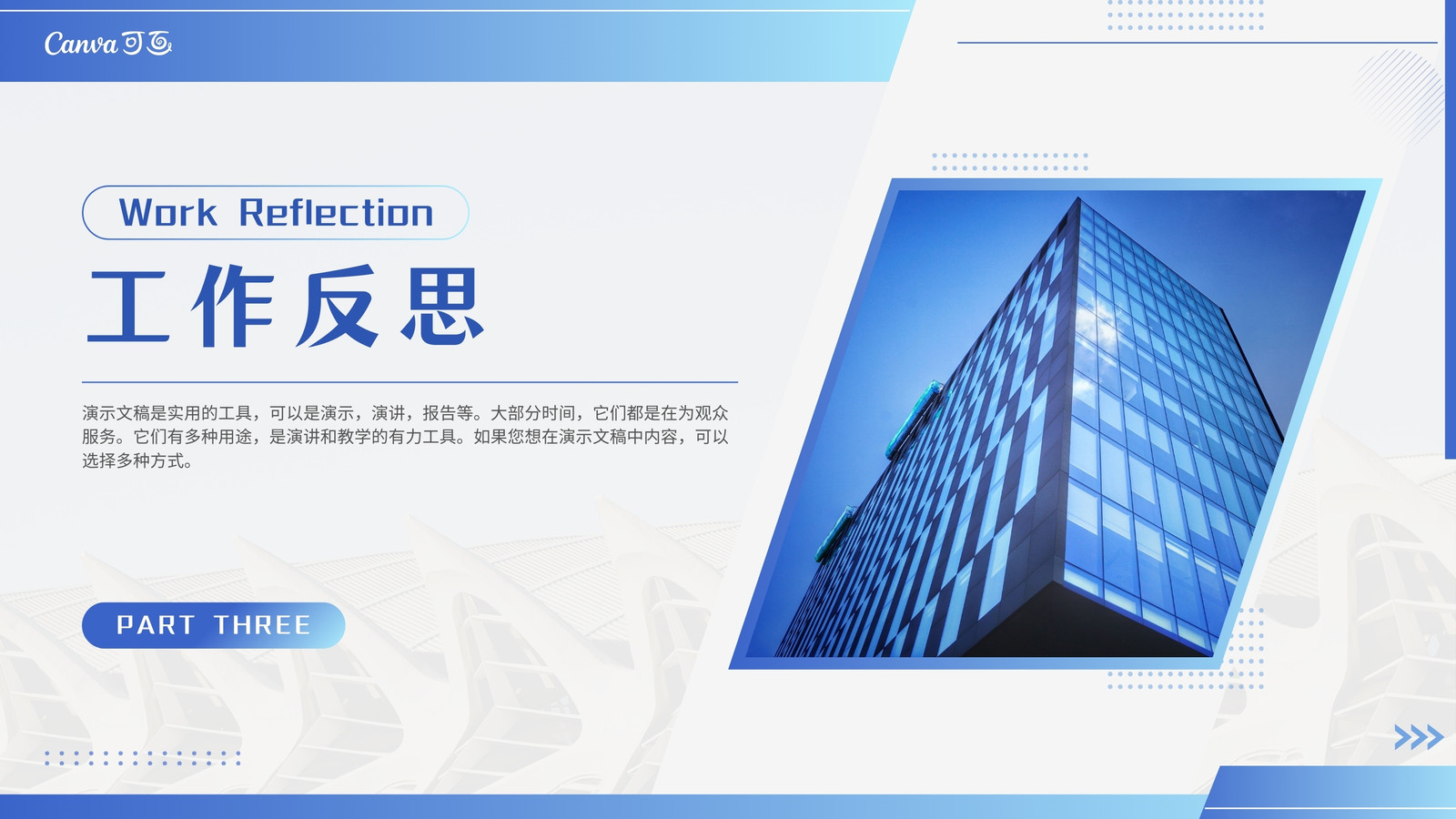 Canva可画

Work Reflection

工作反思

演示文稿是实用的工具，可以是演示，演讲，报告等。大部分时间，它们都是在为观众服务。它们有多种用途，是演讲和教学的有力工具。如果您想在演示文稿中内容，可以选择多种方式。

PART THREE